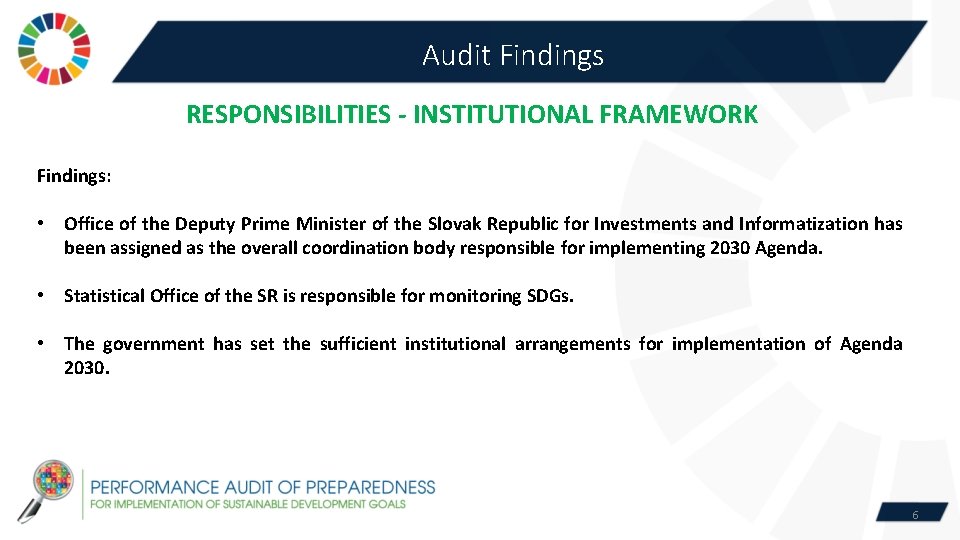 Audit Findings

RESPONSIBILITIES - INSTITUTIONAL FRAMEWORK

Findings:

• Office of the Deputy Prime Minister of the Slovak Republic for Investments and Informatization has been assigned as the overall coordination body responsible for implementing 2030 Agenda.

• Statistical Office of the SR is responsible for monitoring SDGs.

• The government has set the sufficient institutional arrangements for implementation of Agenda 2030.

PERFORMANCE AUDIT OF PREPAREDNESS
FOR IMPLEMENTATION OF SUSTAINABLE DEVELOPMENT GOALS

6